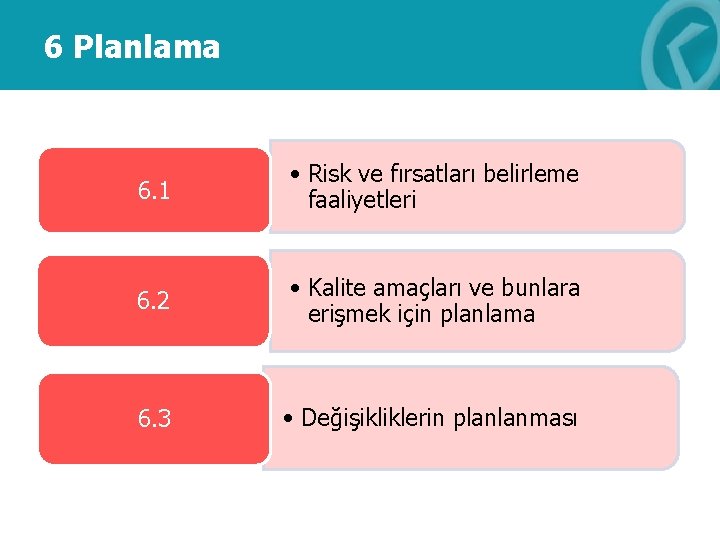 6 Planlama

6.1

• Risk ve fırsatları belirleme faaliyetleri

6.2

• Kalite amaçları ve bunlara erişmek için planlama

6.3

• Değişikliklerin planlanması